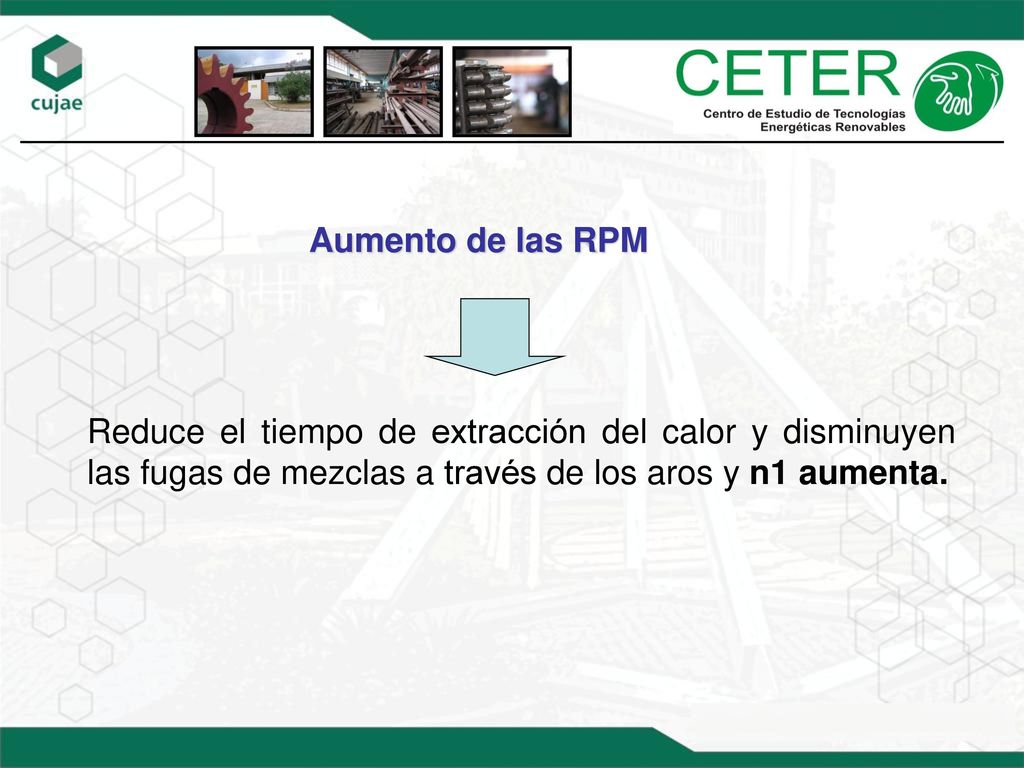 cujae

CETER
Centro de Estudio de Tecnologías Energéticas Renovables

Aumento de las RPM

Reduce el tiempo de extracción del calor y disminuyen las fugas de mezclas a través de los aros y n1 aumenta.